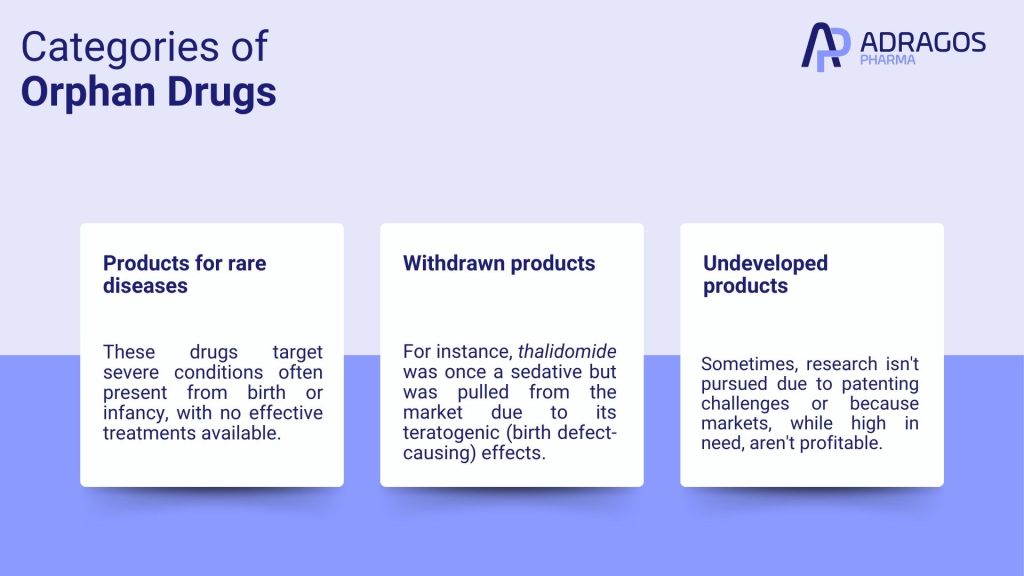 Categories of
Orphan Drugs

ADRAGOS
PHARMA

Products for rare diseases

These drugs target severe conditions often present from birth or infancy, with no effective treatments available.

Withdrawn products

For instance, thalidomide was once a sedative but was pulled from the market due to its teratogenic (birth defect-causing) effects.

Undeveloped products

Sometimes, research isn't pursued due to patenting challenges or because markets, while high in need, aren't profitable.